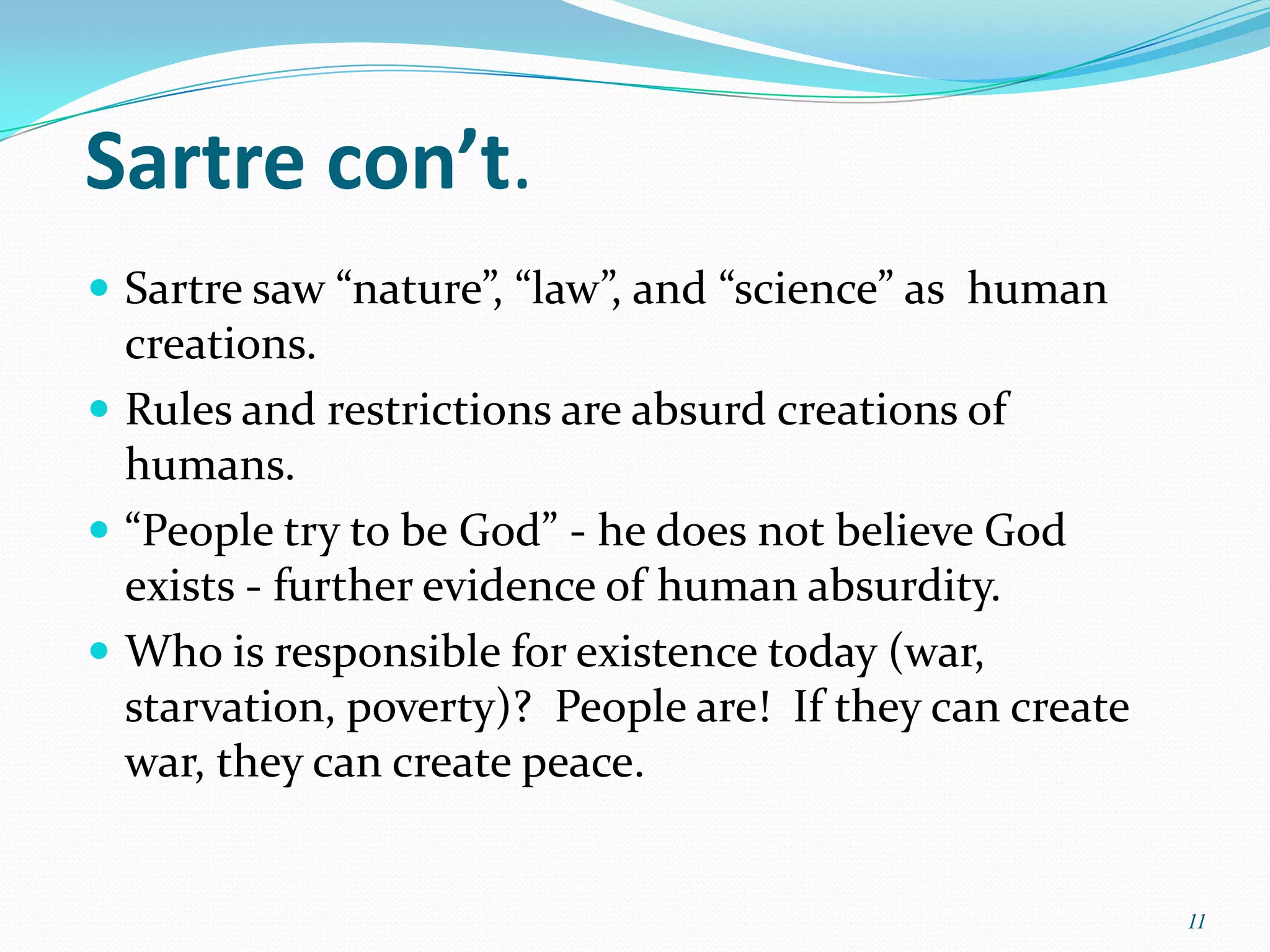 Sartre con’t.

- Sartre saw “nature”, “law”, and “science” as human creations.
- Rules and restrictions are absurd creations of humans.
- “People try to be God” - he does not believe God exists - further evidence of human absurdity.
- Who is responsible for existence today (war, starvation, poverty)? People are! If they can create war, they can create peace.

11